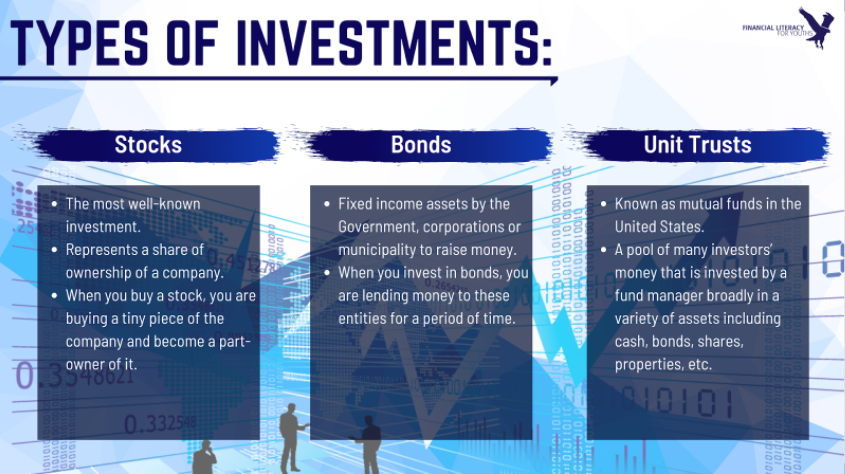 TYPES OF INVESTMENTS:

FINANCIAL LITERACY FOR YOUTHS

Stocks

- The most well-known investment.
- Represents a share of ownership of a company.
- When you buy a stock, you are buying a tiny piece of the company and become a part-owner of it.

Bonds

- Fixed income assets by the Government, corporations or municipality to raise money.
- When you invest in bonds, you are lending money to these entities for a period of time.

Unit Trusts

- Known as mutual funds in the United States.
- A pool of many investors' money that is invested by a fund manager broadly in a variety of assets including cash, bonds, shares, properties, etc.